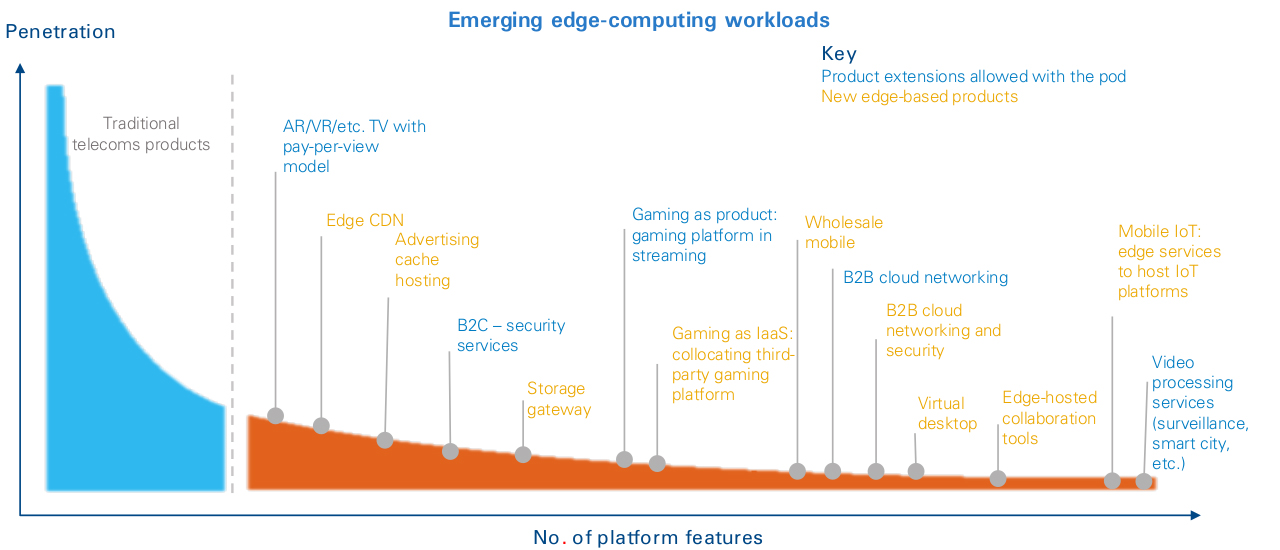 Emerging edge-computing workloads

Penetration

Key
Product extensions allowed with the pod
New edge-based products

Traditional telecoms products

AR/VR/etc. TV with pay-per-view model

Edge CDN

Advertising cache hosting

B2C – security services

Storage gateway

Gaming as product: gaming platform in streaming

Gaming as IaaS: collocating third-party gaming platform

Wholesale mobile

B2B cloud networking

B2B cloud networking and security

Virtual desktop

Edge-hosted collaboration tools

Mobile IoT: edge services to host IoT platforms

Video processing services (surveillance, smart city, etc.)

No. of platform features